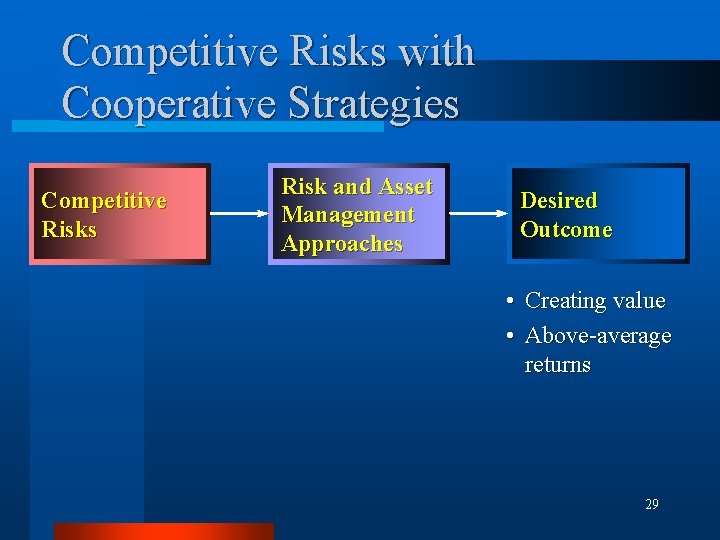 Competitive Risks with Cooperative Strategies

Competitive Risks

Risk and Asset Management Approaches

Desired Outcome

• Creating value
• Above-average returns

29